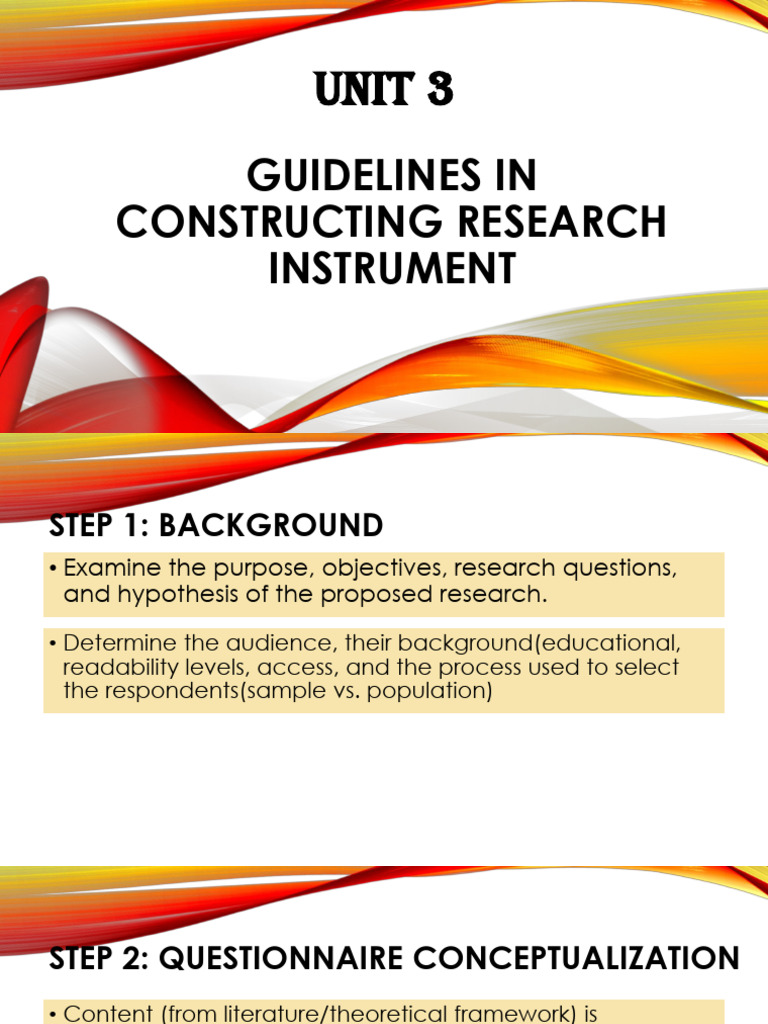 UNIT 3

GUIDELINES IN CONSTRUCTING RESEARCH INSTRUMENT

STEP 1: BACKGROUND

• Examine the purpose, objectives, research questions, and hypothesis of the proposed research.

• Determine the audience, their background(educational, readability levels, access, and the process used to select the respondents(sample vs. population)

STEP 2: QUESTIONNAIRE CONCEPTUALIZATION

• Content (from literature/theoretical framework) is